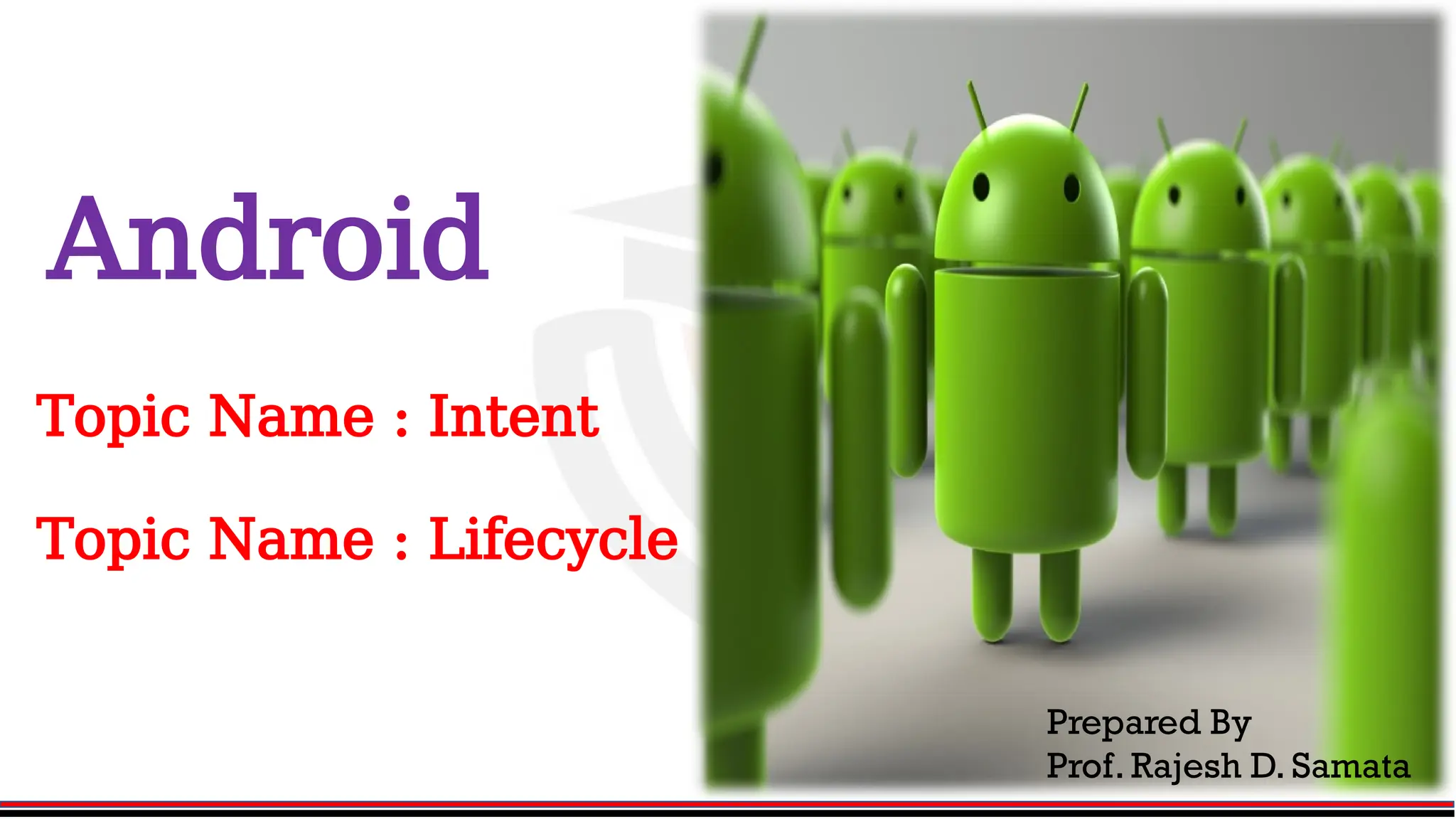 Android

Topic Name : Intent

Topic Name : Lifecycle

Prepared By
Prof. Rajesh D. Samata